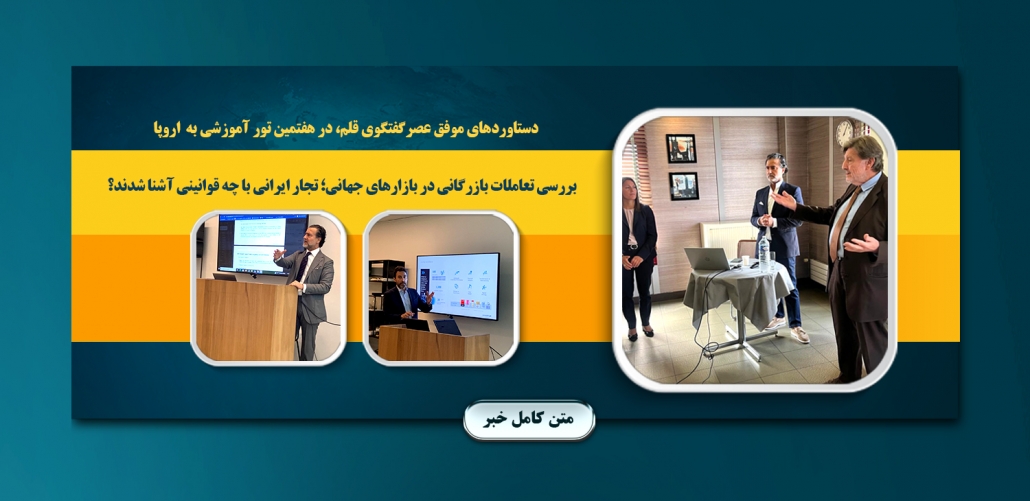 دستاوردهای موفق عصر گفتگوی قلم، در هفتمین تور آموزشی به اروپا

بررسی تعاملات بازرگانی در بازارهای جهانی؛ تجار ایرانی با چه قوانینی آشنا شدند؟

متن کامل خبر